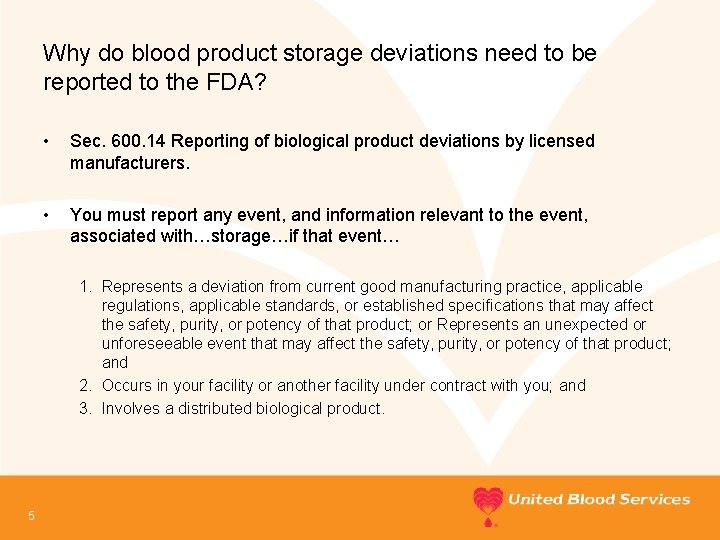 Why do blood product storage deviations need to be reported to the FDA?

• Sec. 600.14 Reporting of biological product deviations by licensed manufacturers.

• You must report any event, and information relevant to the event, associated with…storage…if that event…

1. Represents a deviation from current good manufacturing practice, applicable regulations, applicable standards, or established specifications that may affect the safety, purity, or potency of that product; or Represents an unexpected or unforeseeable event that may affect the safety, purity, or potency of that product; and
2. Occurs in your facility or another facility under contract with you; and
3. Involves a distributed biological product.

5

United Blood Services